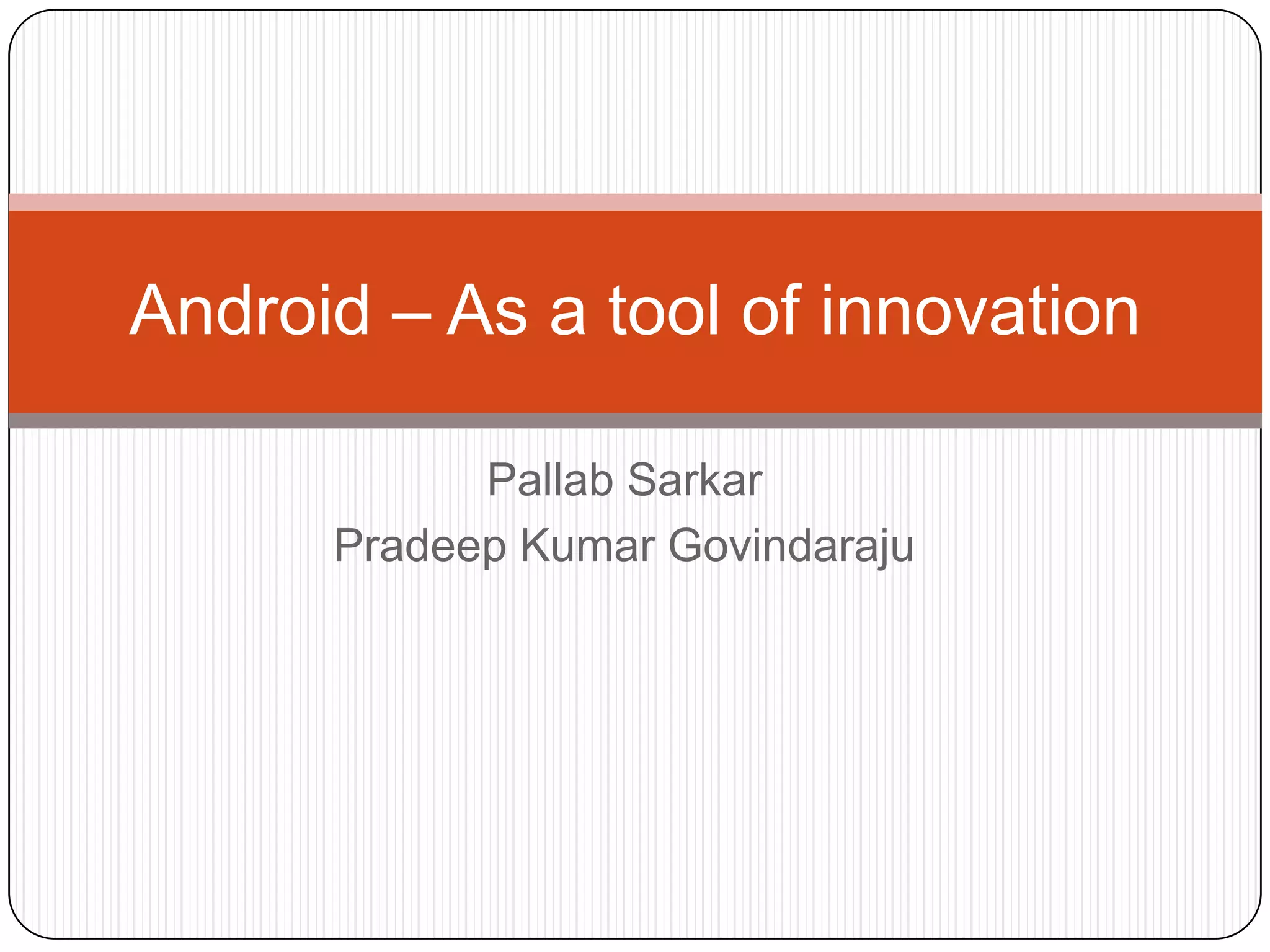 Android – As a tool of innovation

Pallab Sarkar
Pradeep Kumar Govindaraju